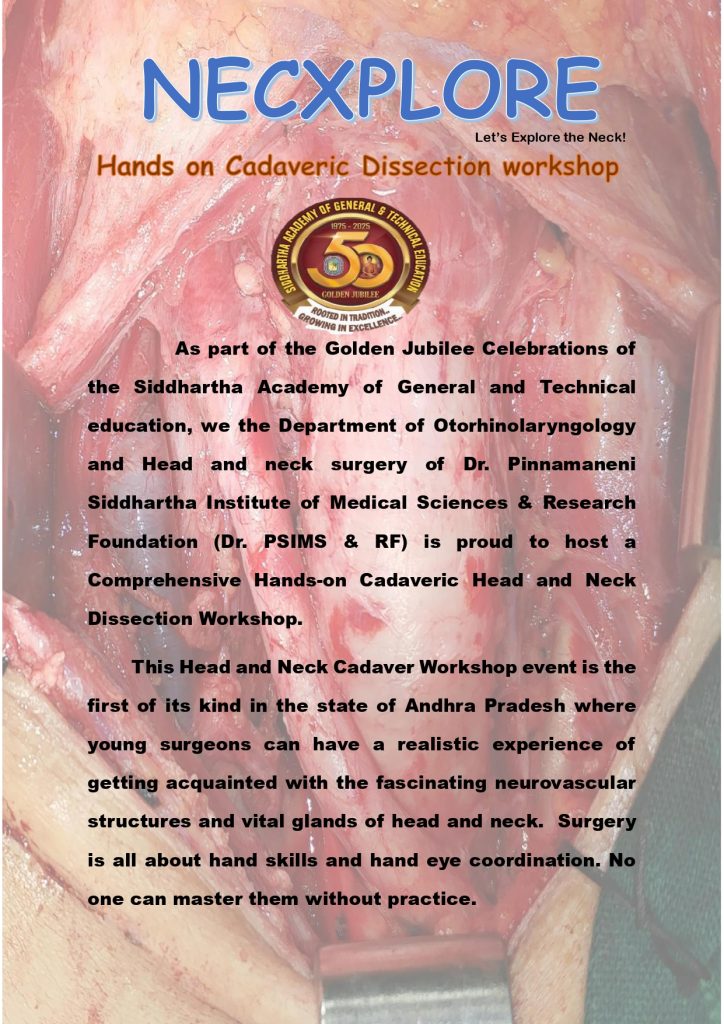 NECXPLORE

Let's Explore the Neck!

Hands on Cadaveric Dissection workshop

SIDDHARTHA ACADEMY OF GENERAL & TECHNICAL EDUCATION
1975 - 2025
50
GOLDEN JUBILEE
ROOTED IN TRADITION.. GROWING IN EXCELLENCE..

As part of the Golden Jubilee Celebrations of the Siddhartha Academy of General and Technical education, we the Department of Otorhinolaryngology and Head and neck surgery of Dr. Pinnamaneni Siddhartha Institute of Medical Sciences & Research Foundation (Dr. PSIMS & RF) is proud to host a Comprehensive Hands-on Cadaveric Head and Neck Dissection Workshop.

This Head and Neck Cadaver Workshop event is the first of its kind in the state of Andhra Pradesh where young surgeons can have a realistic experience of getting acquainted with the fascinating neurovascular structures and vital glands of head and neck. Surgery is all about hand skills and hand eye coordination. No one can master them without practice.